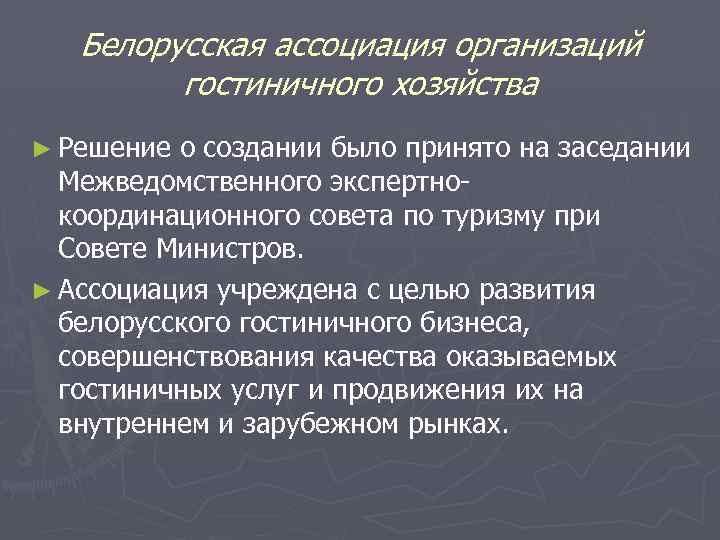 Белорусская ассоциация организаций гостиничного хозяйства

► Решение о создании было принято на заседании Межведомственного экспертно-координационного совета по туризму при Совете Министров.

► Ассоциация учреждена с целью развития белорусского гостиничного бизнеса, совершенствования качества оказываемых гостиничных услуг и продвижения их на внутреннем и зарубежном рынках.